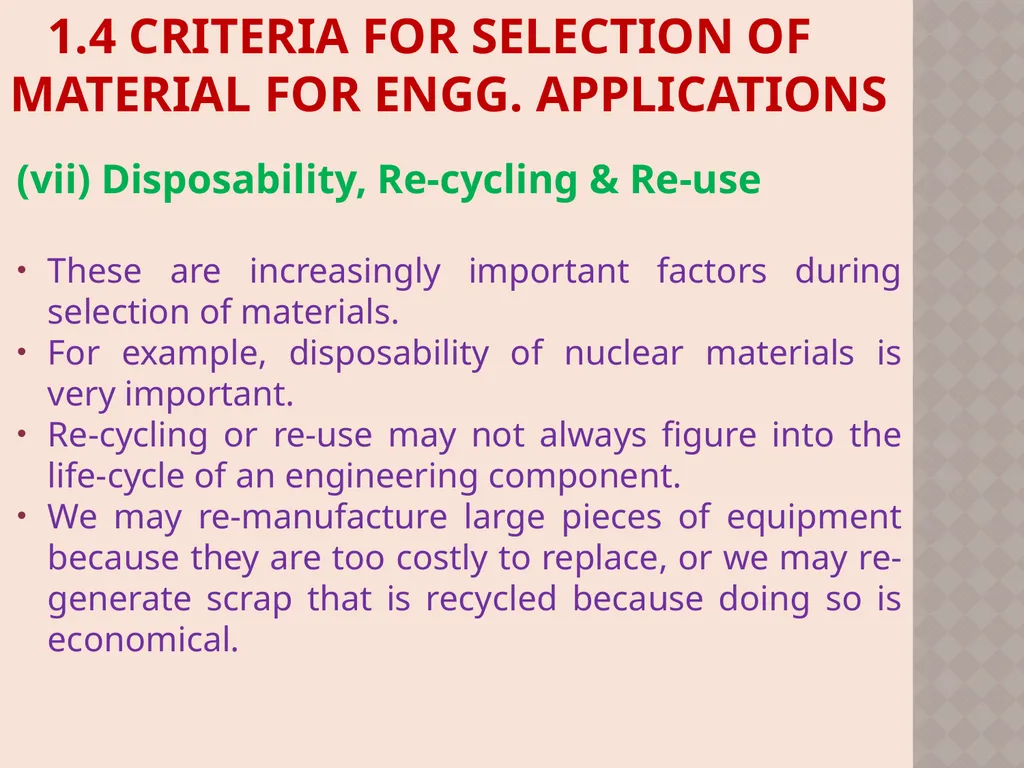 1.4 CRITERIA FOR SELECTION OF MATERIAL FOR ENGG. APPLICATIONS

(vii) Disposability, Re-cycling & Re-use

• These are increasingly important factors during selection of materials.
• For example, disposability of nuclear materials is very important.
• Re-cycling or re-use may not always figure into the life-cycle of an engineering component.
• We may re-manufacture large pieces of equipment because they are too costly to replace, or we may re-generate scrap that is recycled because doing so is economical.